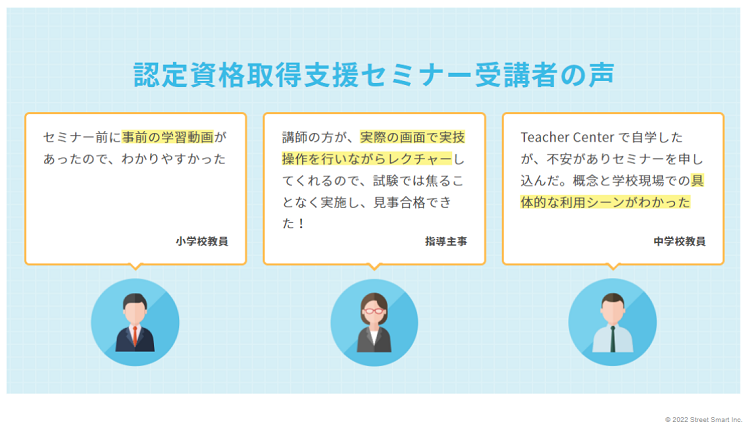 認定資格取得支援セミナー受講者の声

セミナー前に事前の学習動画があったので、わかりやすかった

小学校教員

講師の方が、実際の画面で実技操作を行いながらレクチャーしてくれるので、試験では焦ることなく実施し、見事合格できた！

指導主事

Teacher Center で自学したが、不安がありセミナーを申し込んだ。概念と学校現場での具体的な利用シーンがわかった

中学校教員

© 2022 Street Smart Inc.